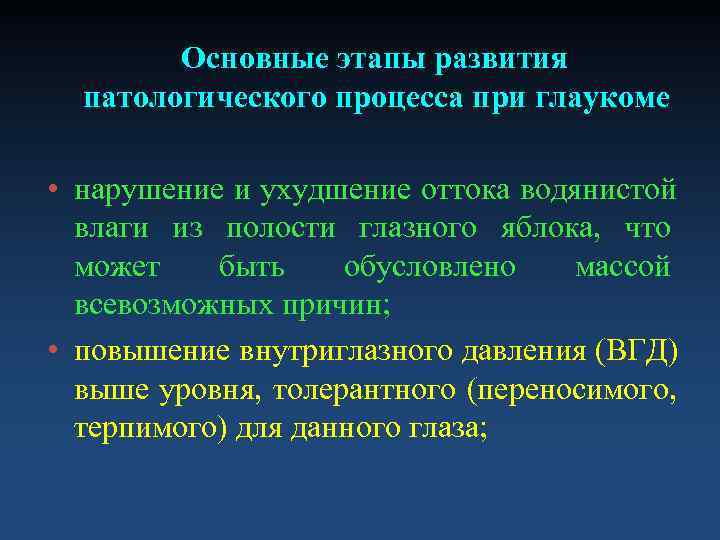 Основные этапы развития патологического процесса при глаукоме

• нарушение и ухудшение оттока водянистой влаги из полости глазного яблока, что может быть обусловлено массой всевозможных причин;

• повышение внутриглазного давления (ВГД) выше уровня, толерантного (переносимого, терпимого) для данного глаза;